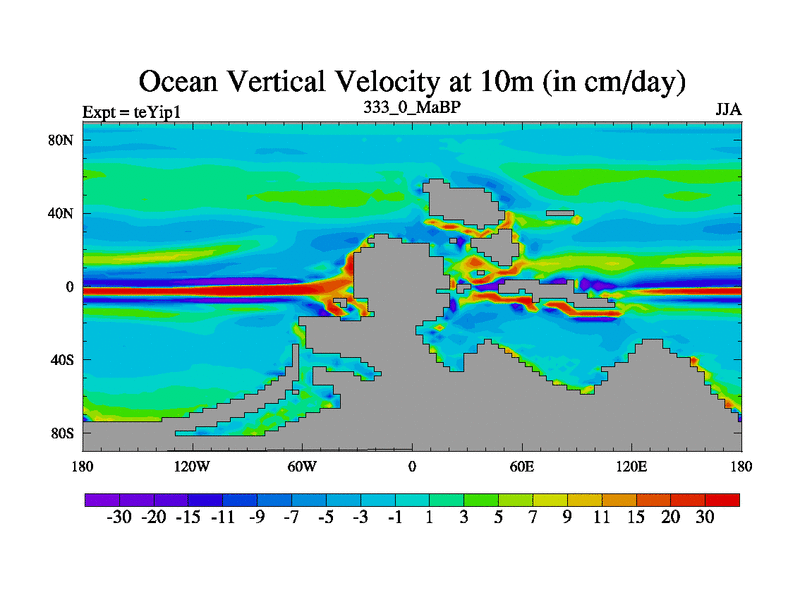 Ocean Vertical Velocity at 10m (in cm/day)

Expt = teYip1

333_0_MaBP

JJA

80N
40N
0
40S
80S

180 120W 60W 0 60E 120E 180

-30 -20 -15 -11 -9 -7 -5 -3 -1 1 3 5 7 9 11 15 20 30